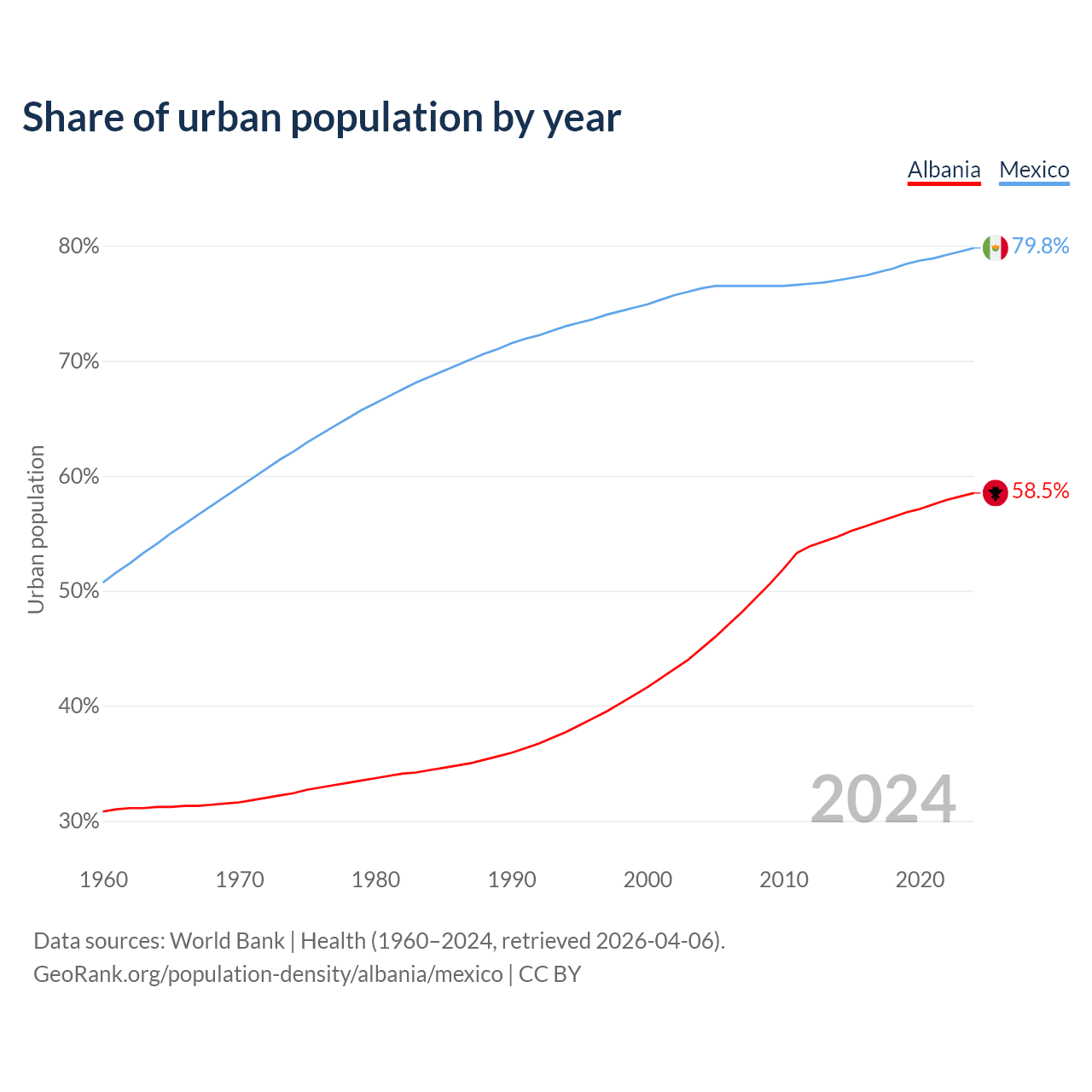 Share of urban population by year

Albania Mexico

80%
70%
60%
50%
40%
30%

Urban population

79.8%
58.5%

2024

1960 1970 1980 1990 2000 2010 2020

Data sources: World Bank | Health (1960–2024, retrieved 2026-04-06).
GeoRank.org/population-density/albania/mexico | CC BY